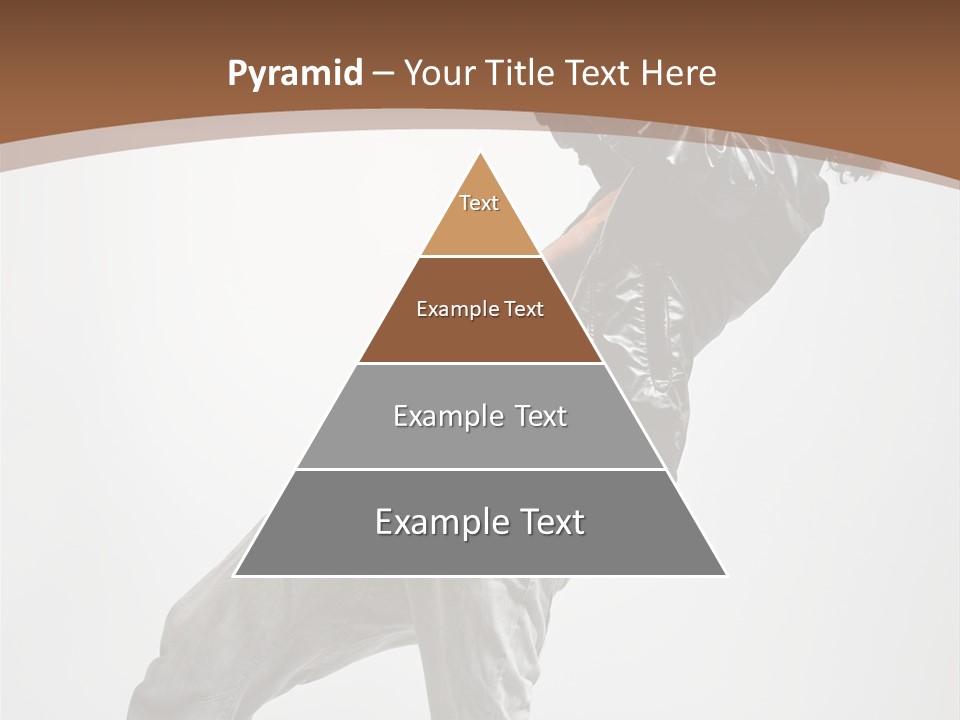 Pyramid – Your Title Text Here

Text

Example Text

Example Text

Example Text